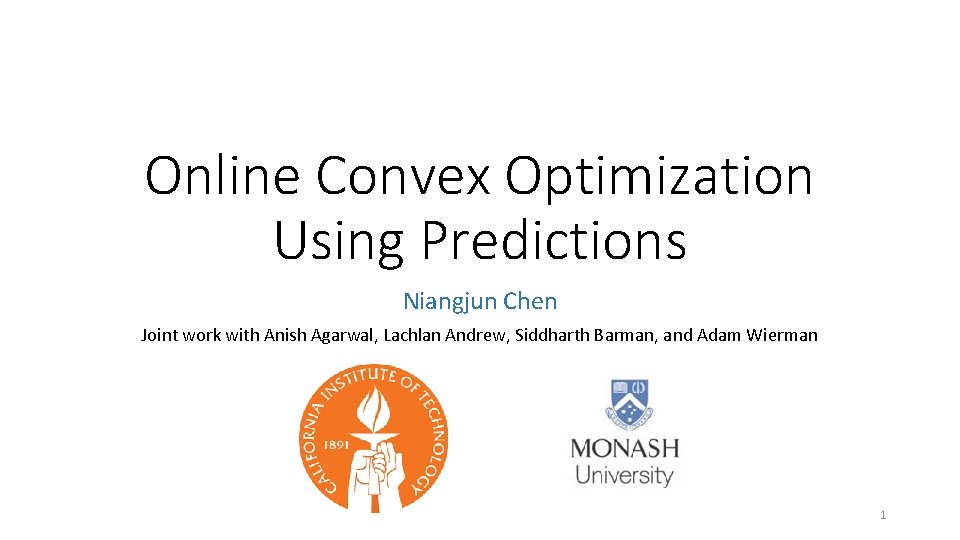 Online Convex Optimization Using Predictions

Niangjun Chen

Joint work with Anish Agarwal, Lachlan Andrew, Siddharth Barman, and Adam Wierman

CALIFORNIA INSTITUTE OF TECHNOLOGY
1891

MONASH University

1